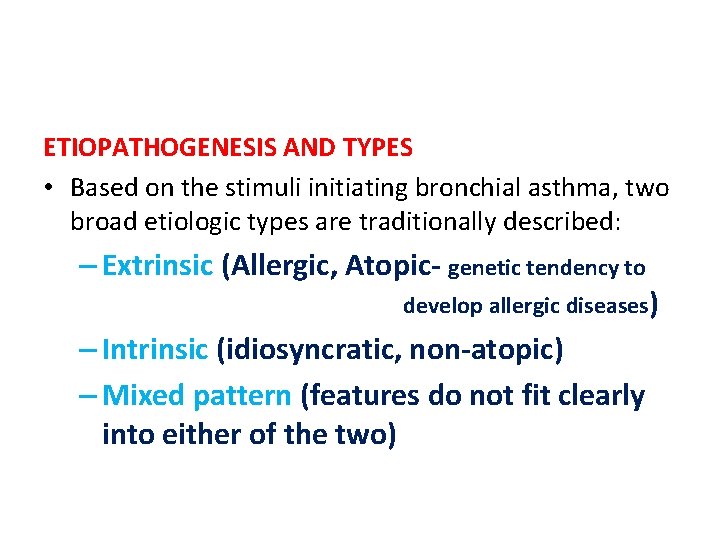 ETIOPATHOGENESIS AND TYPES

• Based on the stimuli initiating bronchial asthma, two broad etiologic types are traditionally described:

– Extrinsic (Allergic, Atopic- genetic tendency to develop allergic diseases)

– Intrinsic (idiosyncratic, non-atopic)

– Mixed pattern (features do not fit clearly into either of the two)